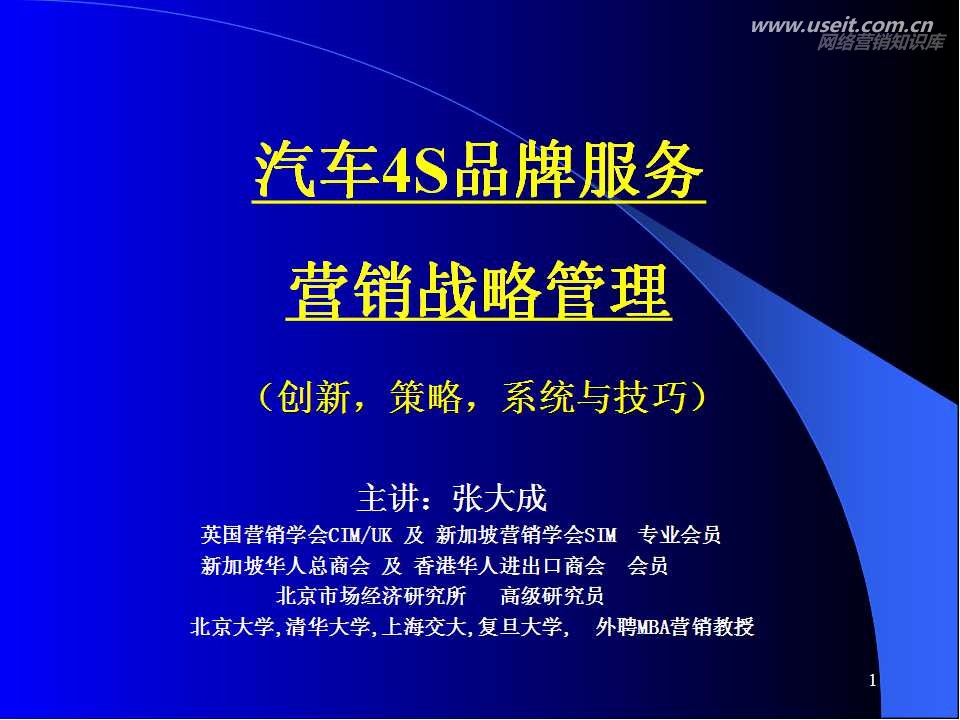 www.useit.com.cn
网络营销知识库

汽车4S品牌服务

营销战略管理

（创新，策略，系统与技巧）

主讲：张大成
英国营销学会CIM/UK 及 新加坡营销学会SIM 专业会员
新加坡华人总商会 及 香港华人进出口商会 会员
北京市场经济研究所 高级研究员
北京大学,清华大学,上海交大,复旦大学, 外聘MBA营销教授

1